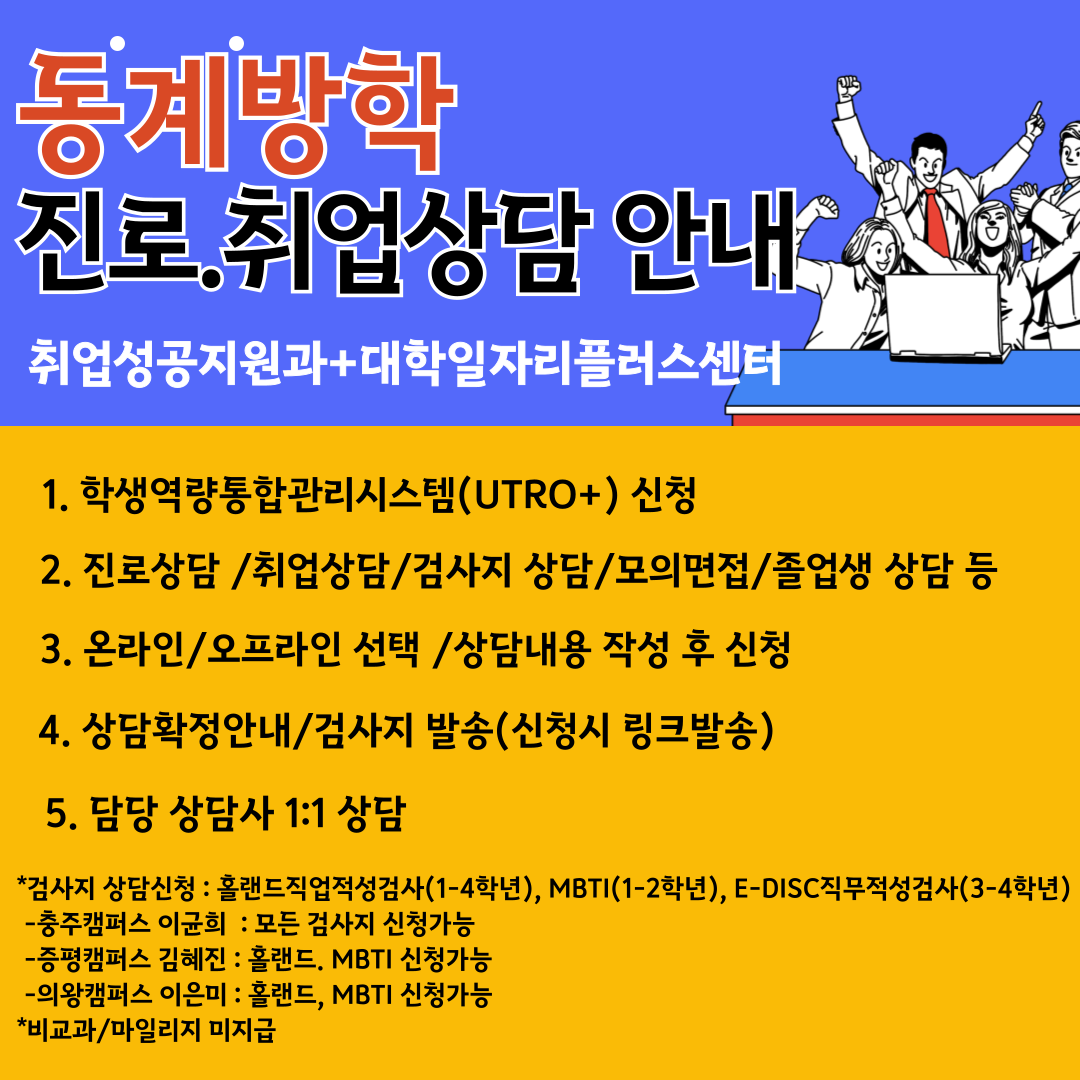 동계방학

진로.취업상담 안내

취업성공지원과+대학일자리플러스센터

1. 학생역량통합관리시스템(UTRO+) 신청

2. 진로상담 /취업상담/검사지 상담/모의면접/졸업생 상담 등

3. 온라인/오프라인 선택 /상담내용 작성 후 신청

4. 상담확정안내/검사지 발송(신청시 링크발송)

5. 담당 상담사 1:1 상담

*검사지 상담신청 : 홀랜드직업적성검사(1-4학년), MBTI(1-2학년), E-DISC직무적성검사(3-4학년)
-충주캠퍼스 이균희 : 모든 검사지 신청가능
-증평캠퍼스 김혜진 : 홀랜드. MBTI 신청가능
-의왕캠퍼스 이은미 : 홀랜드, MBTI 신청가능
*비교과/마일리지 미지급